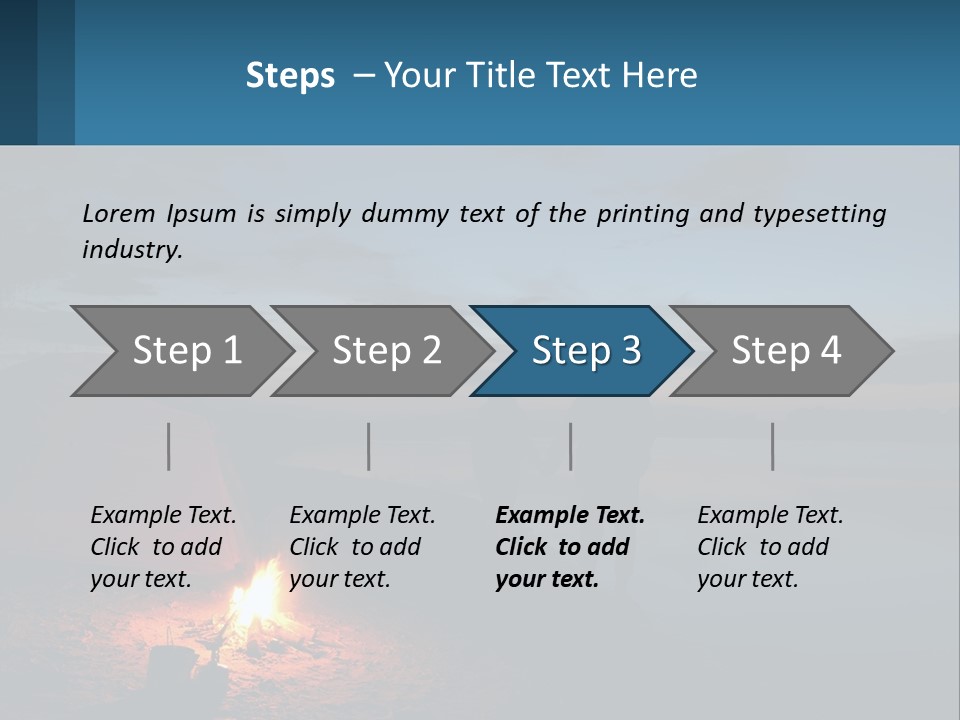 Steps – Your Title Text Here

Lorem Ipsum is simply dummy text of the printing and typesetting industry.

Step 1

Step 2

Step 3

Step 4

Example Text. Click to add your text.

Example Text. Click to add your text.

Example Text. Click to add your text.

Example Text. Click to add your text.